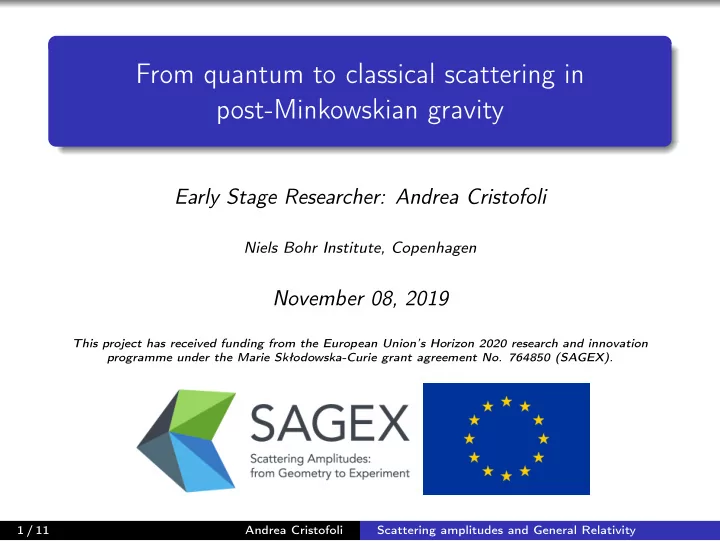 From quantum to classical scattering in post-Minkowskian gravity

Early Stage Researcher: Andrea Cristofoli

Niels Bohr Institute, Copenhagen

November 08, 2019

This project has received funding from the European Union's Horizon 2020 research and innovation programme under the Marie Skłodowska-Curie grant agreement No. 764850 (SAGEX).

SAGEX
Scattering Amplitudes: from Geometry to Experiment

1 / 11 Andrea Cristofoli Scattering amplitudes and General Relativity